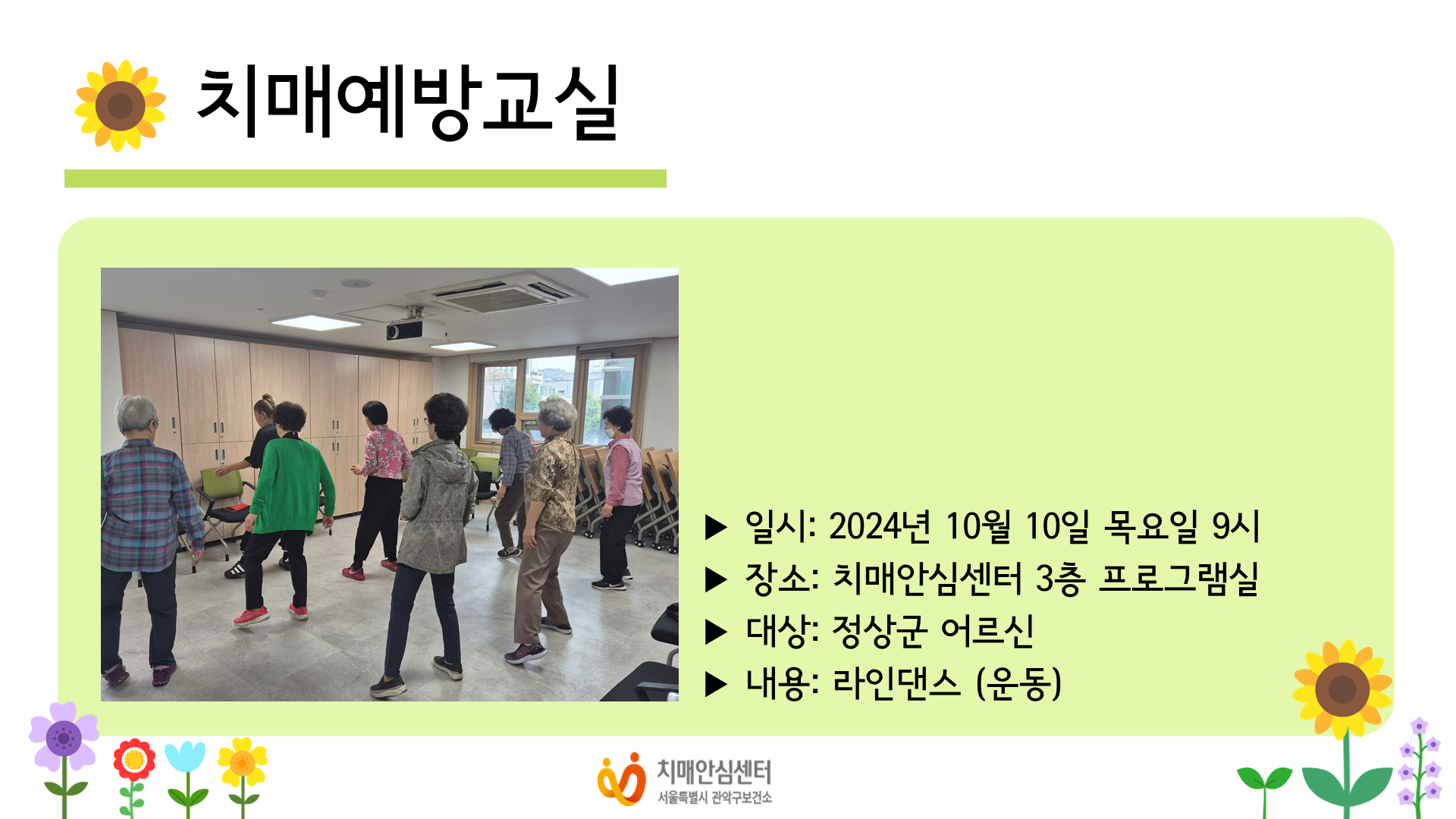 치매예방교실

▶ 일시: 2024년 10월 10일 목요일 9시
▶ 장소: 치매안심센터 3층 프로그램실
▶ 대상: 정상군 어르신
▶ 내용: 라인댄스 (운동)

치매안심센터
서울특별시 관악구보건소